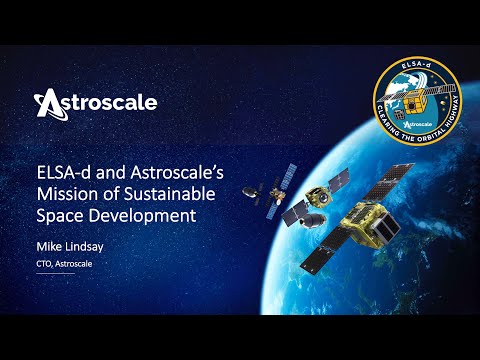 Astroscale

ELSA-d

CLEARING THE ORBITAL HIGHWAY

Astroscale

ELSA-d and Astroscale's Mission of Sustainable Space Development

Mike Lindsay

CTO, Astroscale